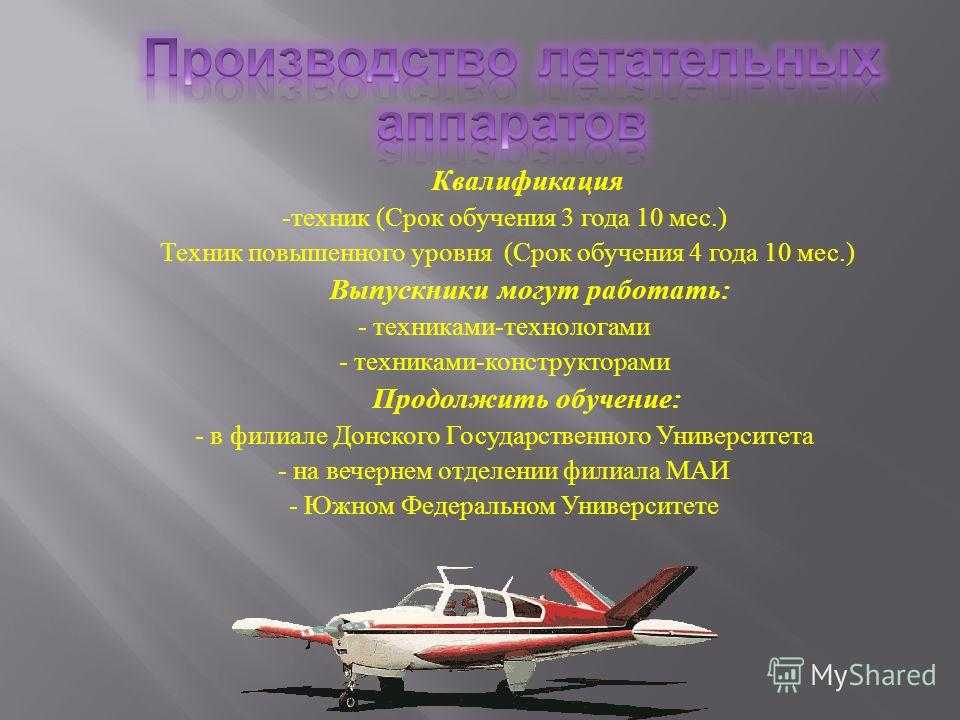 Производство летательных аппаратов

Квалификация
-техник (Срок обучения 3 года 10 мес.)
Техник повышенного уровня (Срок обучения 4 года 10 мес.)

Выпускники могут работать:
- техниками-технологами
- техниками-конструкторами

Продолжить обучение:
- в филиале Донского Государственного Университета
- на вечернем отделении филиала МАИ
- Южном Федеральном Университете

MyShared